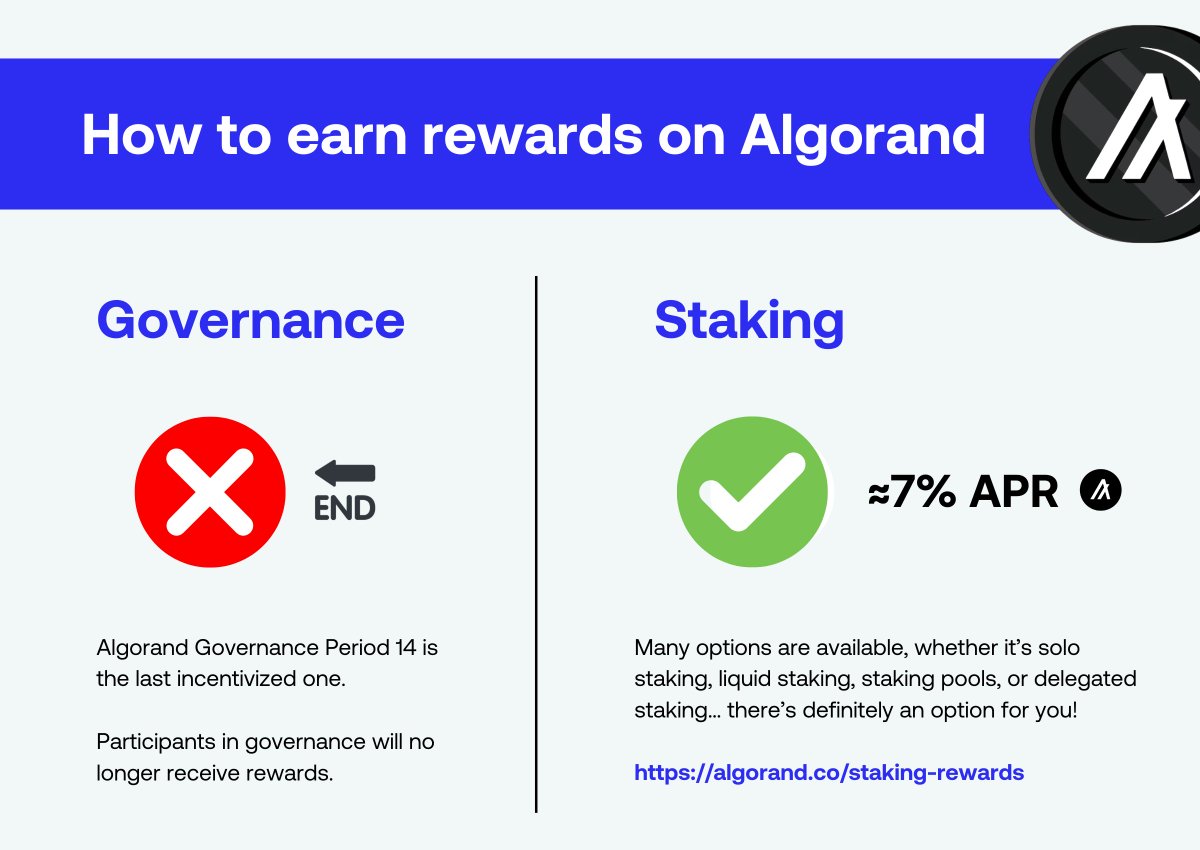 How to earn rewards on Algorand

Governance

END

Algorand Governance Period 14 is the last incentivized one.

Participants in governance will no longer receive rewards.

Staking

≈7% APR

Many options are available, whether it's solo staking, liquid staking, staking pools, or delegated staking... there's definitely an option for you!

https://algorand.co/staking-rewards